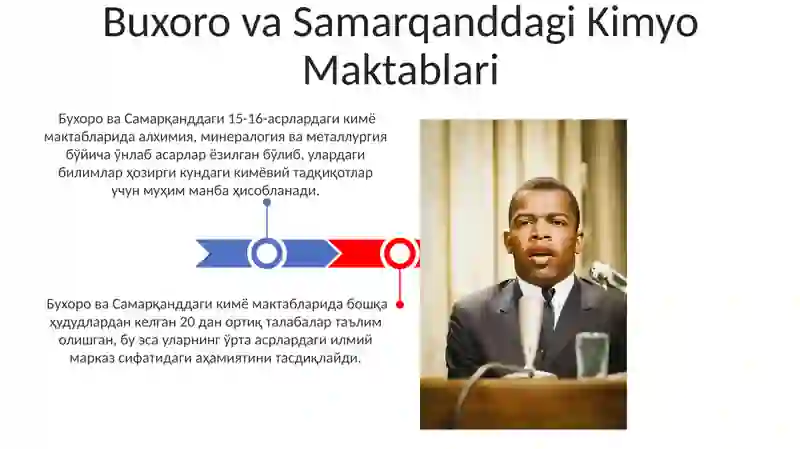 Buxoro va Samarqanddagi Kimyo Maktablari

Бухоро ва Самарқанддаги 15-16-асрлардаги кимё мактабларида алхимия, минералогия ва металлургия бўйича ўнлаб асарлар ёзилган бўлиб, улардаги билимлар ҳозирги кундаги кимёвий тадқиқотлар учун муҳим манба ҳисобланади.

Бухоро ва Самарқанддаги кимё мактабларида бошқа ҳудудлардан келган 20 дан ортиқ талабалар таълим олишган, бу эса уларнинг ўрта асрлардаги илмий марказ сифатидаги аҳамиятини тасдиқлайди.